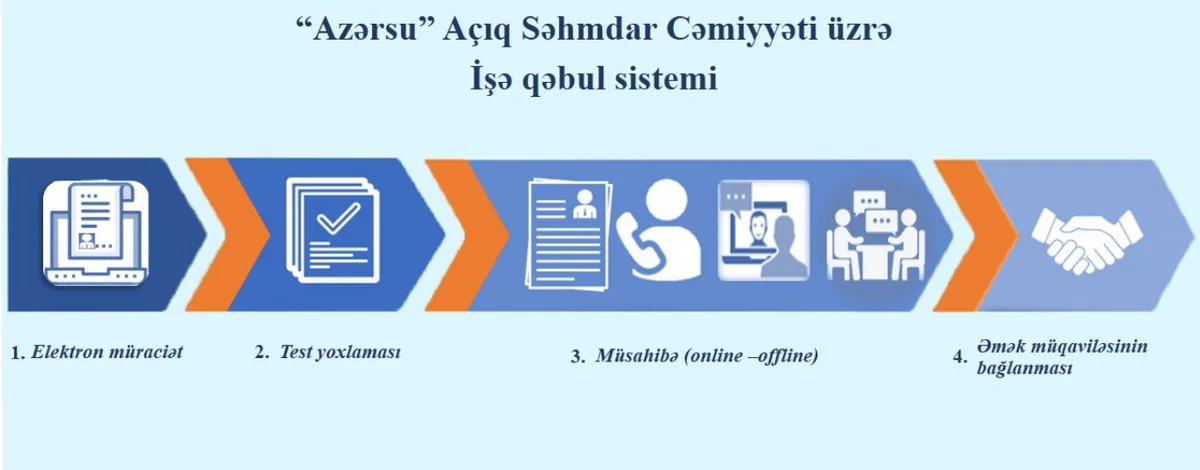 “Azərsu” Açıq Səhmdar Cəmiyyəti üzrə
İşə qəbul sistemi

1. Elektron müraciət

2. Test yoxlaması

3. Müsahibə (online –offline)

4. Əmək müqaviləsinin bağlanması